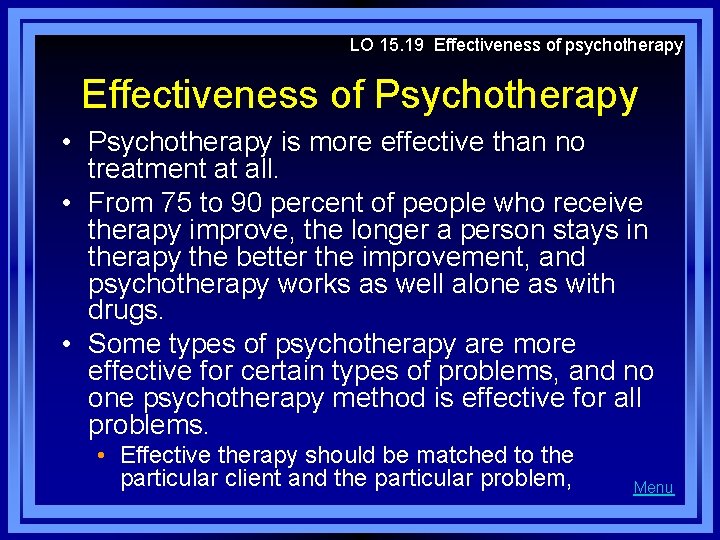 LO 15.19 Effectiveness of psychotherapy

Effectiveness of Psychotherapy

• Psychotherapy is more effective than no treatment at all.
• From 75 to 90 percent of people who receive therapy improve, the longer a person stays in therapy the better the improvement, and psychotherapy works as well alone as with drugs.
• Some types of psychotherapy are more effective for certain types of problems, and no one psychotherapy method is effective for all problems.
  • Effective therapy should be matched to the particular client and the particular problem,

Menu